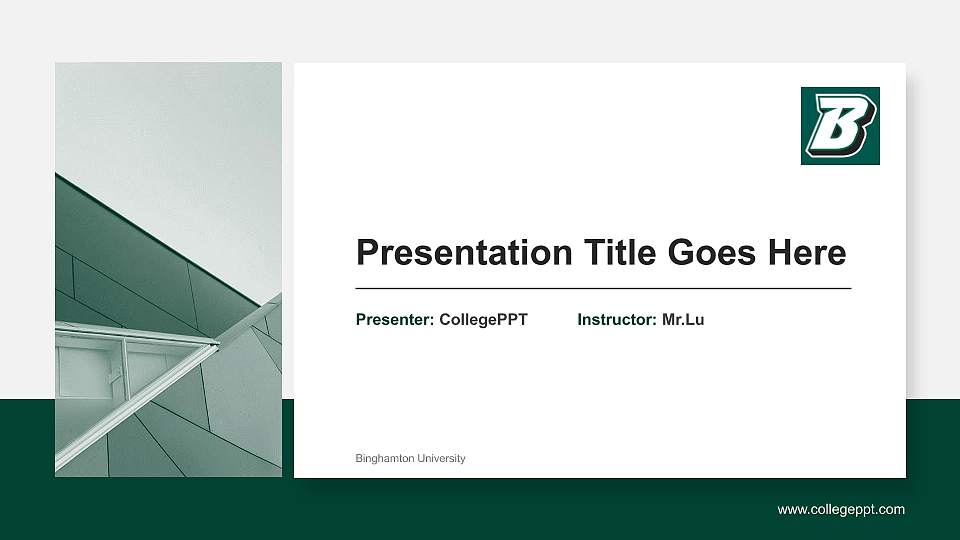 B

Presentation Title Goes Here

Presenter: CollegePPT

Instructor: Mr.Lu

Binghamton University

www.collegeppt.com